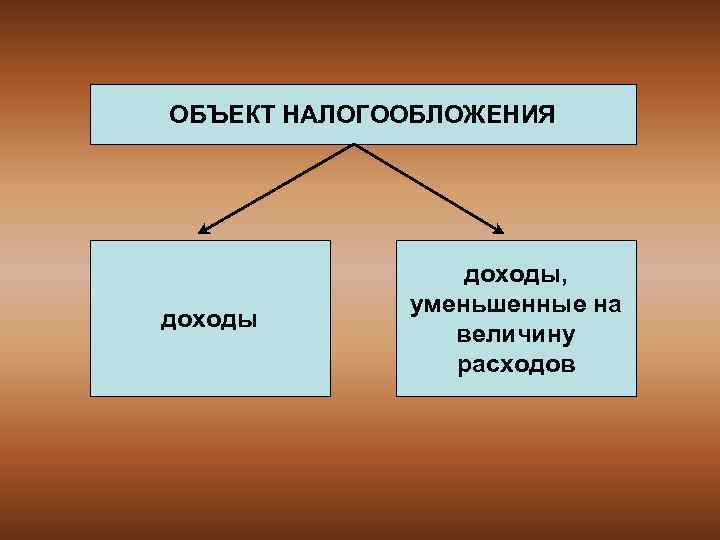 ОБЪЕКТ НАЛОГООБЛОЖЕНИЯ

доходы

доходы, уменьшенные на величину расходов